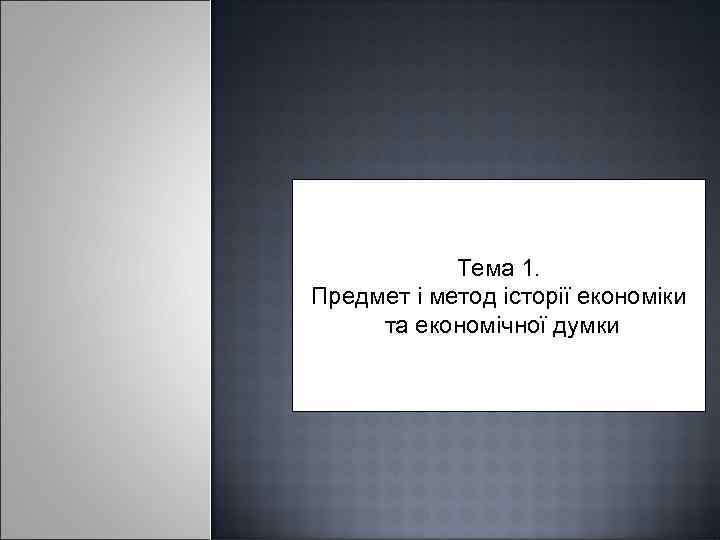 Тема 1.
Предмет і метод історії економіки та економічної думки